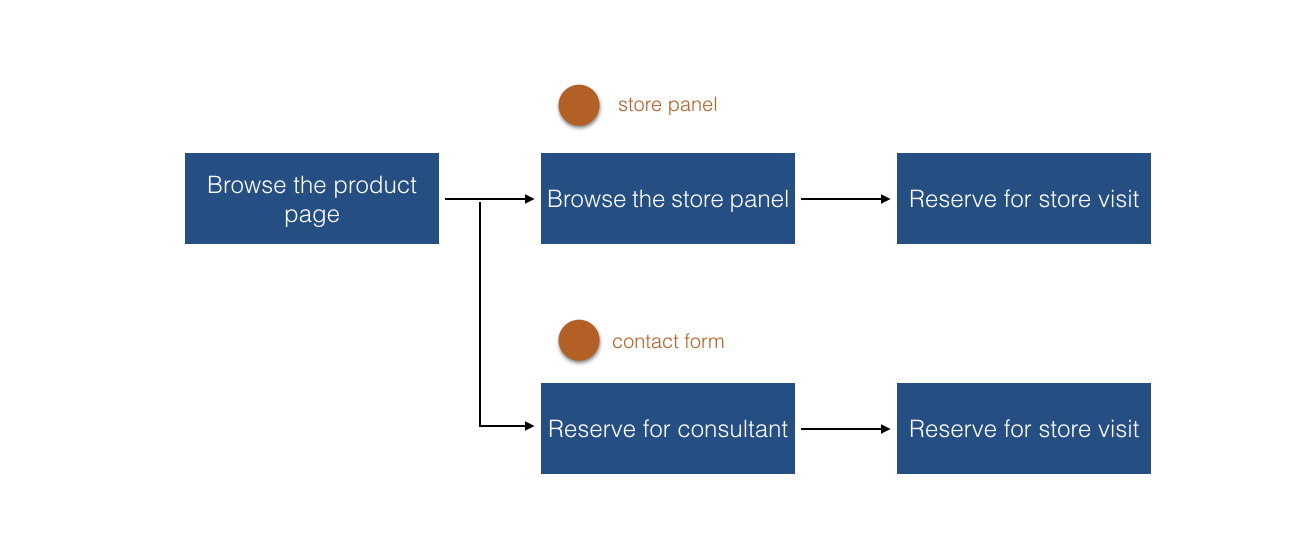 store panel

Browse the product page

Browse the store panel

Reserve for store visit

contact form

Reserve for consultant

Reserve for store visit